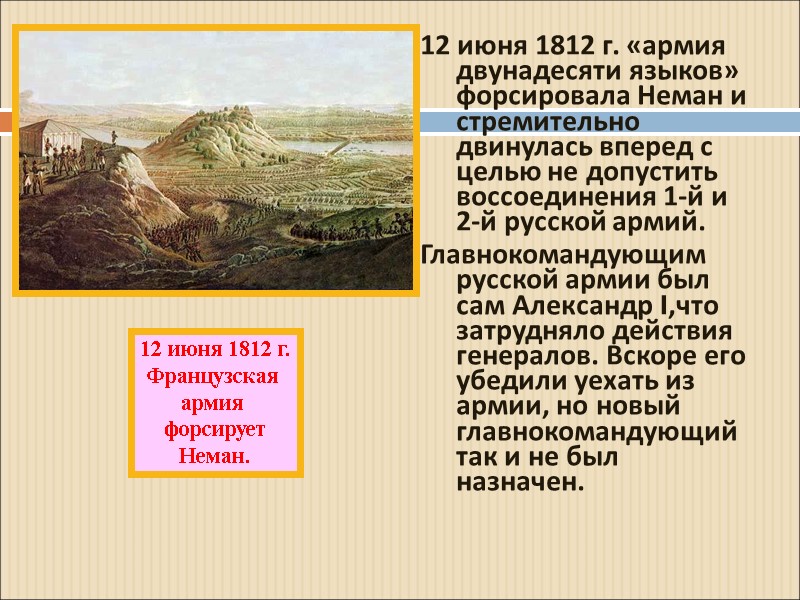 12 июня 1812 г. «армия двунадесяти языков» форсировала Неман и стремительно двинулась вперед с целью не допустить воссоединения 1-й и 2-й русской армий.

Главнокомандующим русской армии был сам Александр I,что затрудняло действия генералов. Вскоре его убедили уехать из армии, но новый главнокомандующий так и не был назначен.

12 июня 1812 г. Французская армия форсирует Неман.